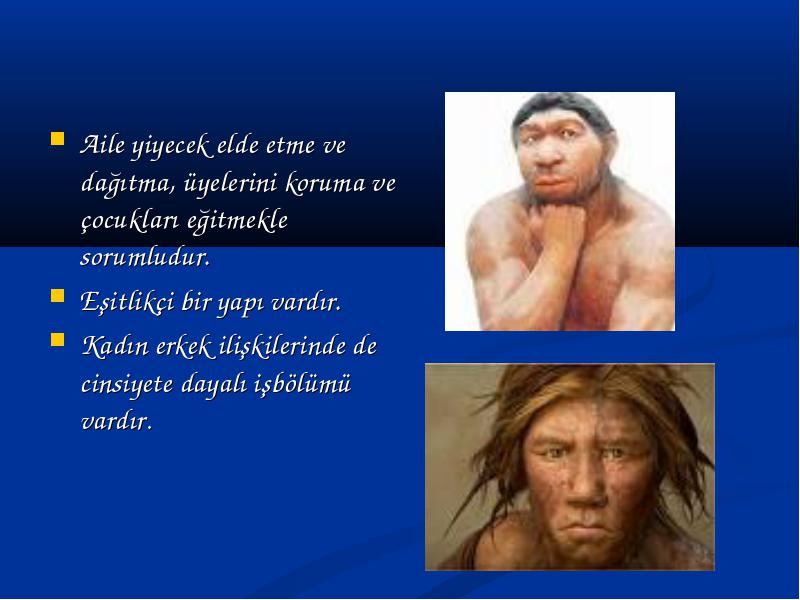 Aile yiyecek elde etme ve dağıtma, üyelerini koruma ve çocukları eğitmekle sorumludur.

Eşitlikçi bir yapı vardır.

Kadın erkek ilişkilerinde de cinsiyete dayalı işbölümü vardır.